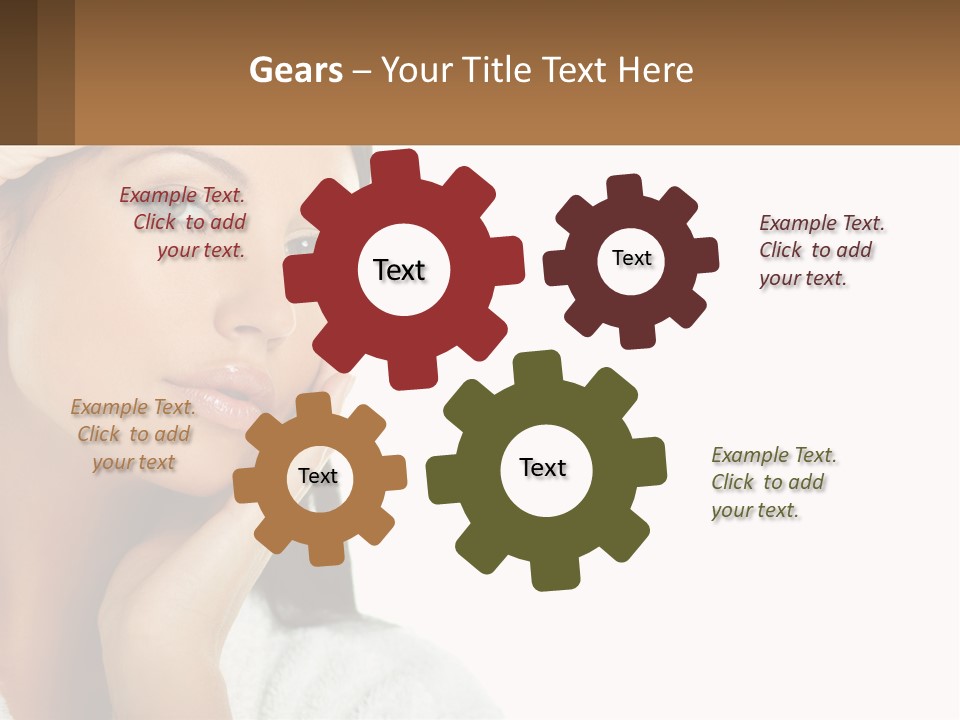 Gears – Your Title Text Here

Example Text. Click to add your text.

Text

Text

Example Text. Click to add your text.

Example Text. Click to add your text

Text

Text

Example Text. Click to add your text.